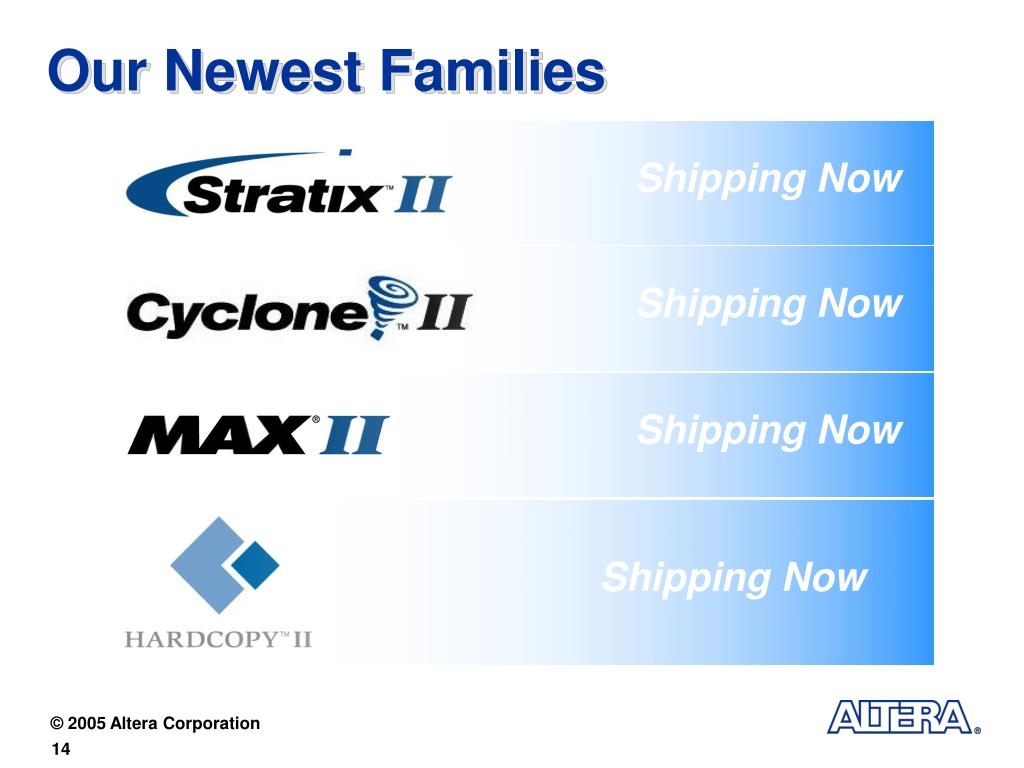 Our Newest Families

Stratix™ II

Shipping Now

Cyclone™ II

Shipping Now

MAX® II

Shipping Now

HARDCOPY™ II

Shipping Now

© 2005 Altera Corporation
14

ALTERA®